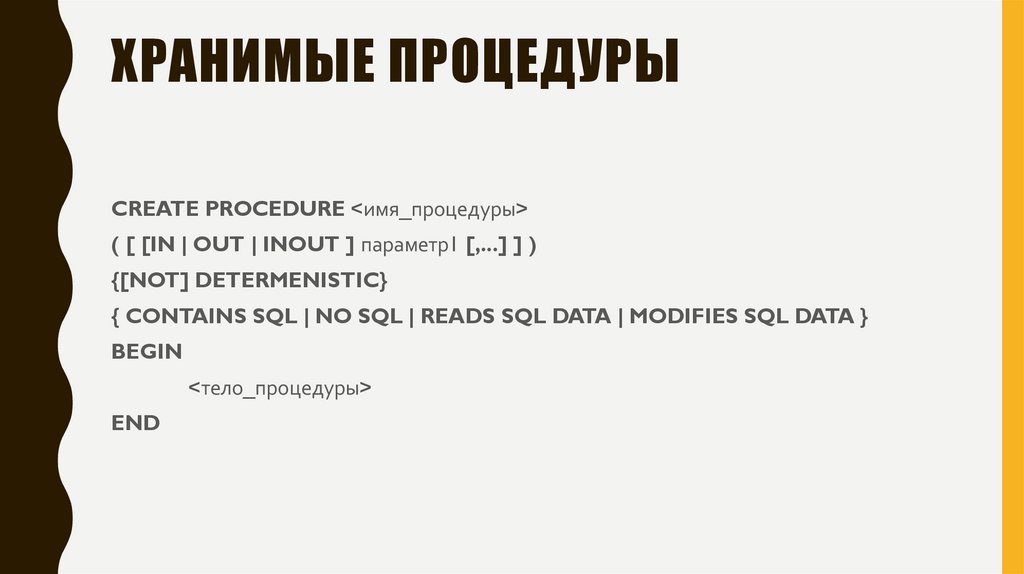 ХРАНИМЫЕ ПРОЦЕДУРЫ

CREATE PROCEDURE <имя_процедуры>
( [ [IN | OUT | INOUT ] параметр1 [,...] ] )
{[NOT] DETERMENISTIC}
{ CONTAINS SQL | NO SQL | READS SQL DATA | MODIFIES SQL DATA }
BEGIN
<тело_процедуры>
END